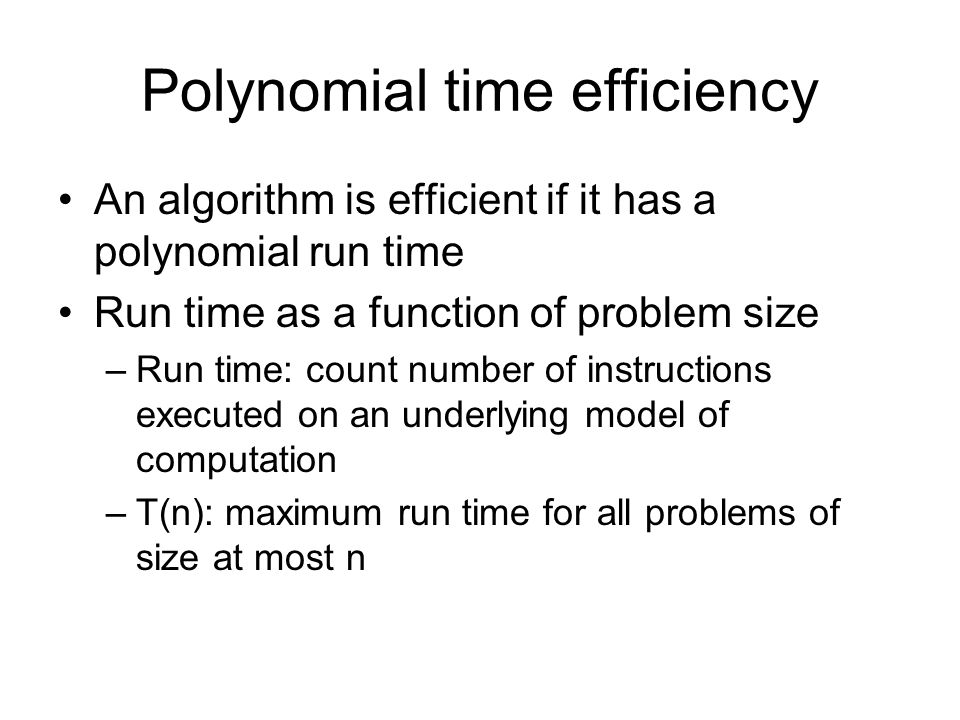 Polynomial time efficiency

• An algorithm is efficient if it has a polynomial run time
• Run time as a function of problem size
– Run time: count number of instructions executed on an underlying model of computation
– T(n): maximum run time for all problems of size at most n